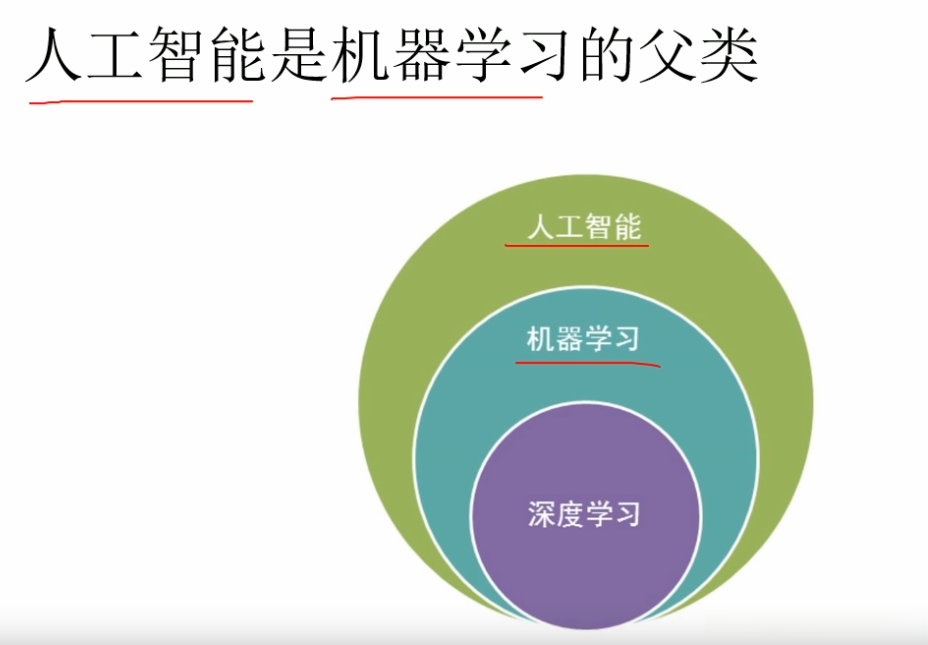 人工智能是机器学习的父类

人工智能

机器学习

深度学习